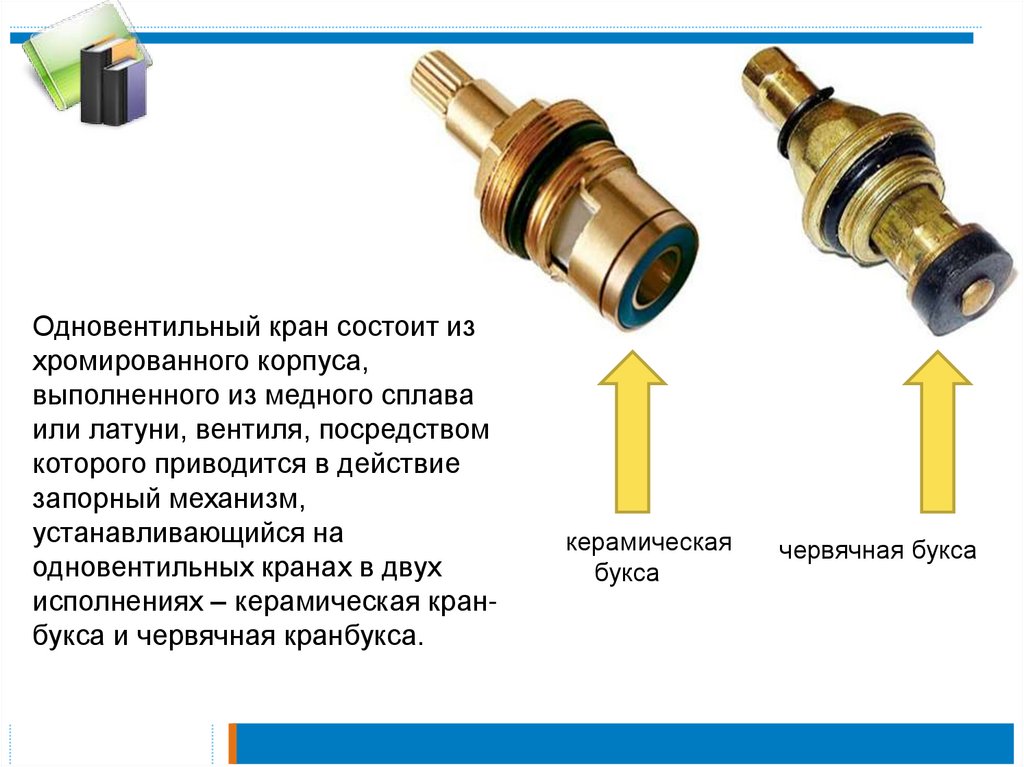 Одновентильный кран состоит из хромированного корпуса, выполненного из медного сплава или латуни, вентиля, посредством которого приводится в действие запорный механизм, устанавливающийся на одновентильных кранах в двух исполнениях – керамическая кран-букса и червячная кранбукса.

керамическая букса

червячная букса